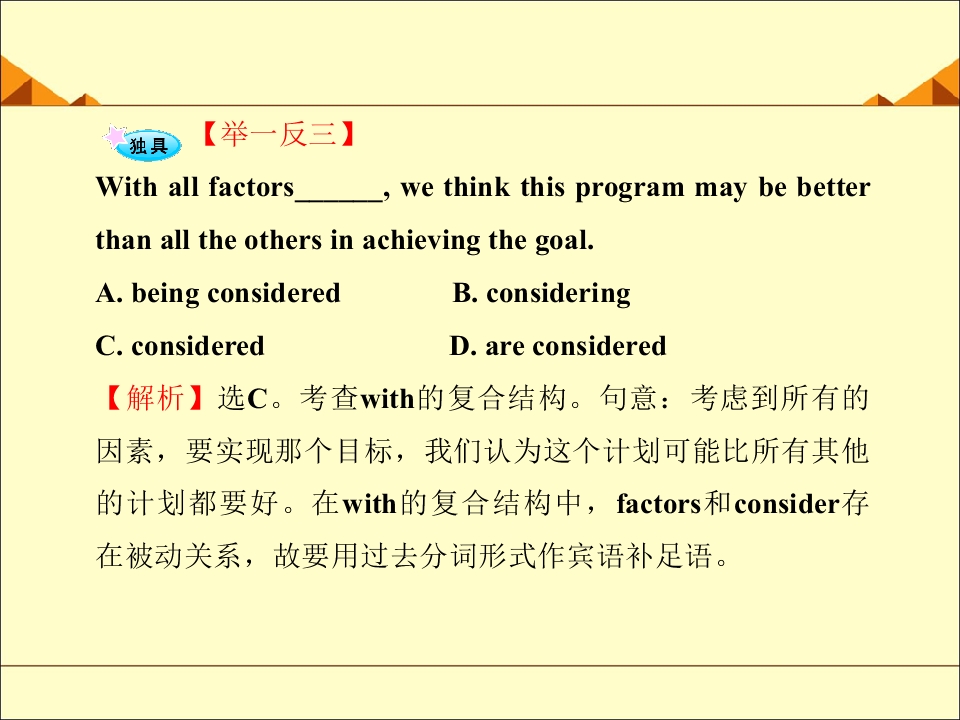 独具 【举一反三】

With all factors____, we think this program may be better than all the others in achieving the goal.

A. being considered  B. considering

C. considered  D. are considered

【解析】选C。考查with的复合结构。句意：考虑到所有的因素，要实现那个目标，我们认为这个计划可能比所有其他的计划都要好。在with的复合结构中，factors和consider存在被动关系，故要用过去分词形式作宾语补足语。